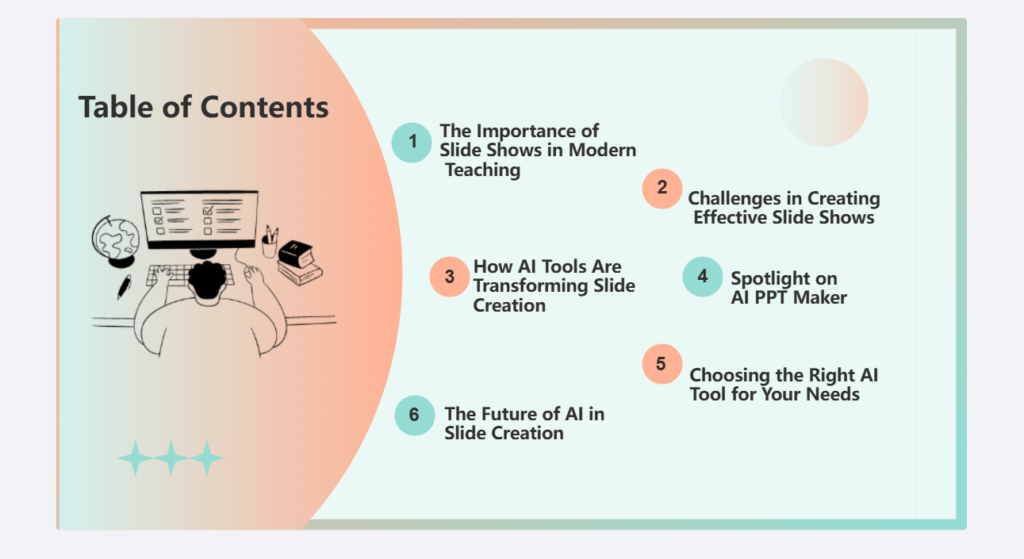 Table of Contents

1 The Importance of Slide Shows in Modern Teaching

2 Challenges in Creating Effective Slide Shows

3 How AI Tools Are Transforming Slide Creation

4 Spotlight on AI PPT Maker

5 Choosing the Right AI Tool for Your Needs

6 The Future of AI in Slide Creation